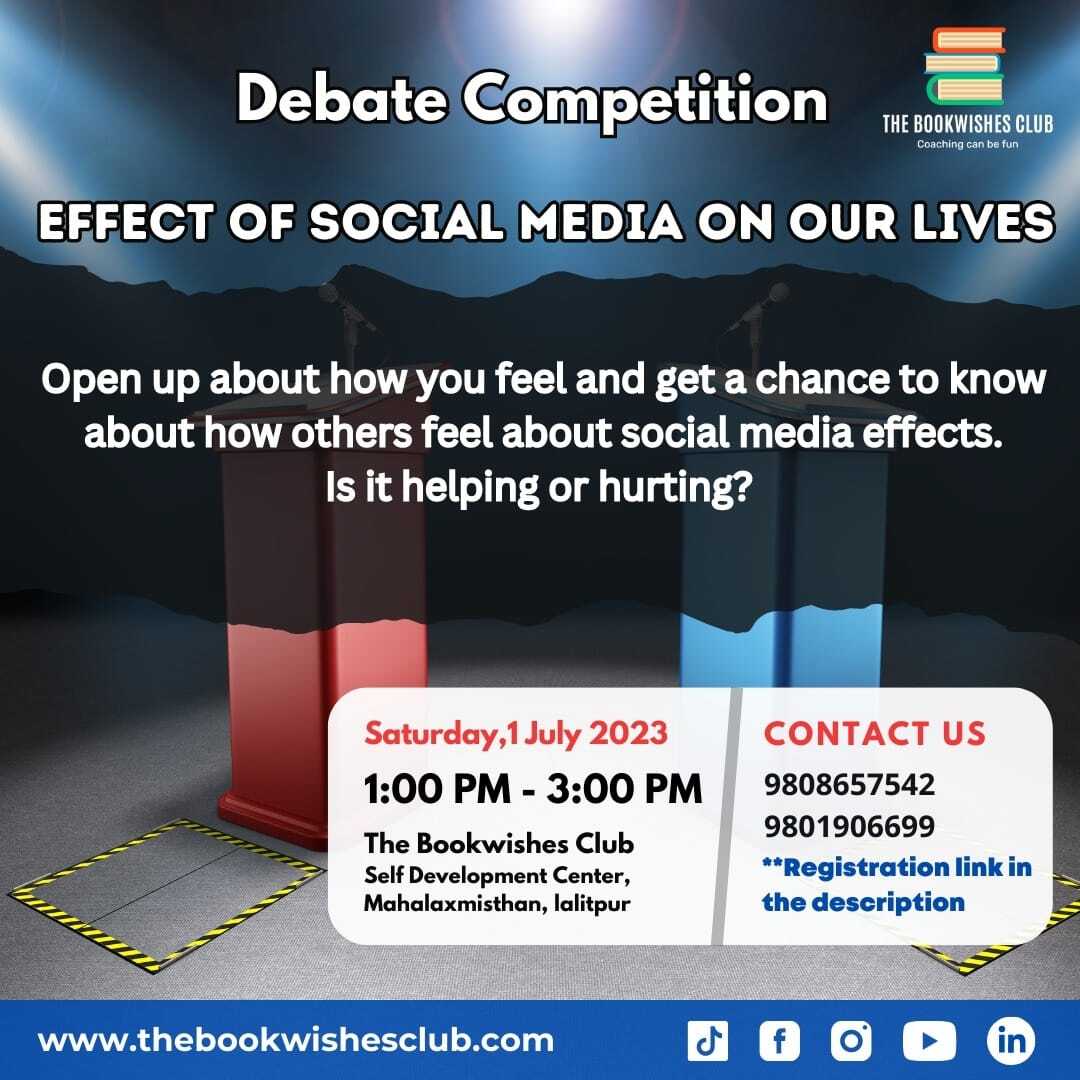 Debate Competition

THE BOOKWISHES CLUB
Coaching can be fun

EFFECT OF SOCIAL MEDIA ON OUR LIVES

Open up about how you feel and get a chance to know about how others feel about social media effects. Is it helping or hurting?

Saturday,1 July 2023
1:00 PM - 3:00 PM
The Bookwishes Club
Self Development Center, Mahalaxmisthan, lalitpur

CONTACT US
9808657542
9801906699
**Registration link in the description

www.thebookwishesclub.com